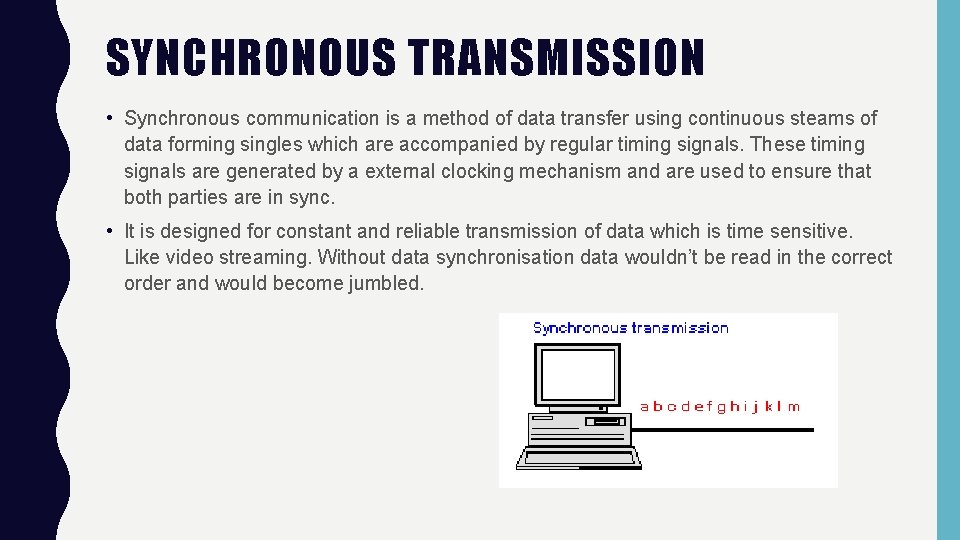 SYNCHRONOUS TRANSMISSION

• Synchronous communication is a method of data transfer using continuous steams of data forming singles which are accompanied by regular timing signals. These timing signals are generated by a external clocking mechanism and are used to ensure that both parties are in sync.

• It is designed for constant and reliable transmission of data which is time sensitive. Like video streaming. Without data synchronisation data wouldn't be read in the correct order and would become jumbled.

Synchronous transmission

a b c d e f g h i j k l m